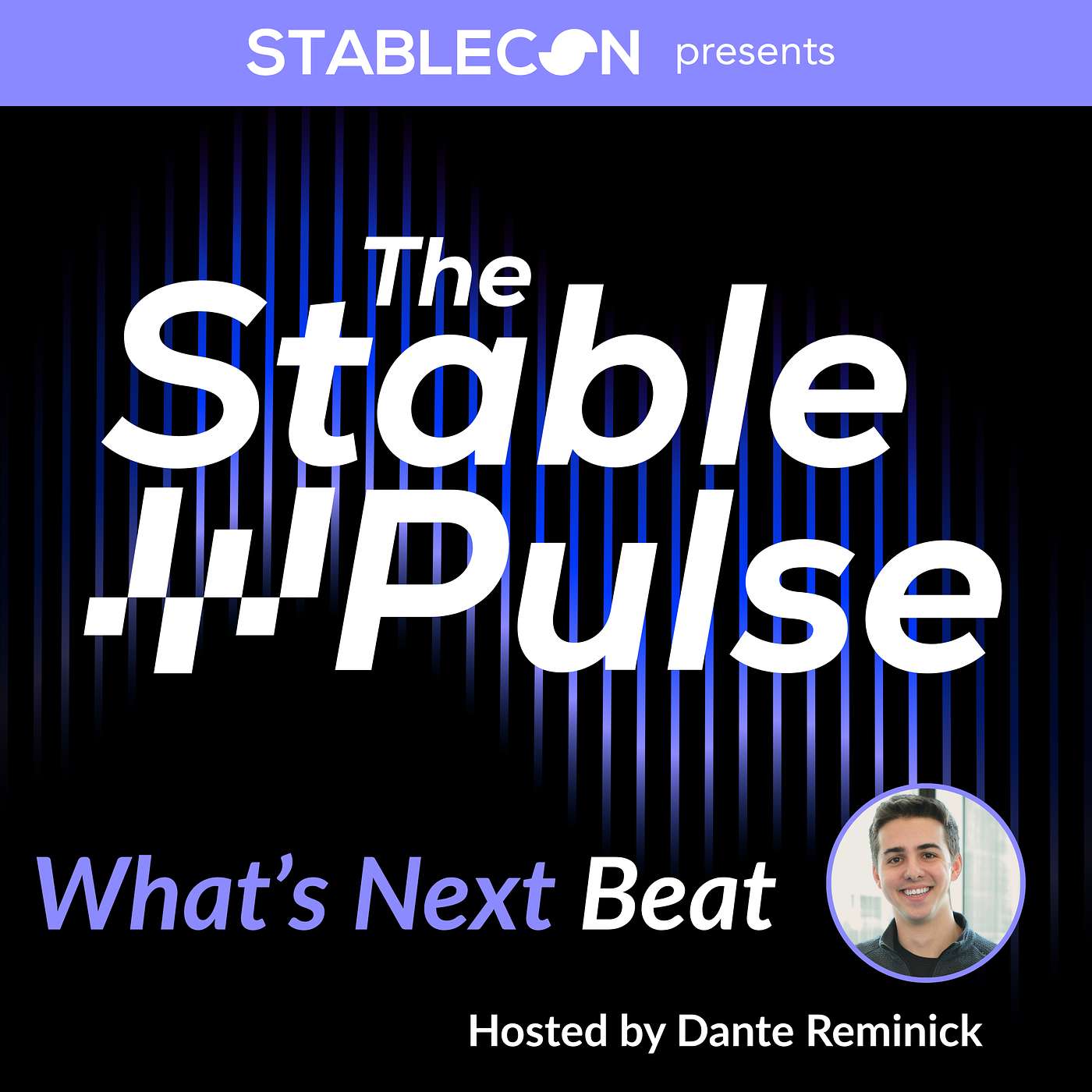 STABLECON presents

The Stable Pulse

What's Next Beat

Hosted by Dante Reminick